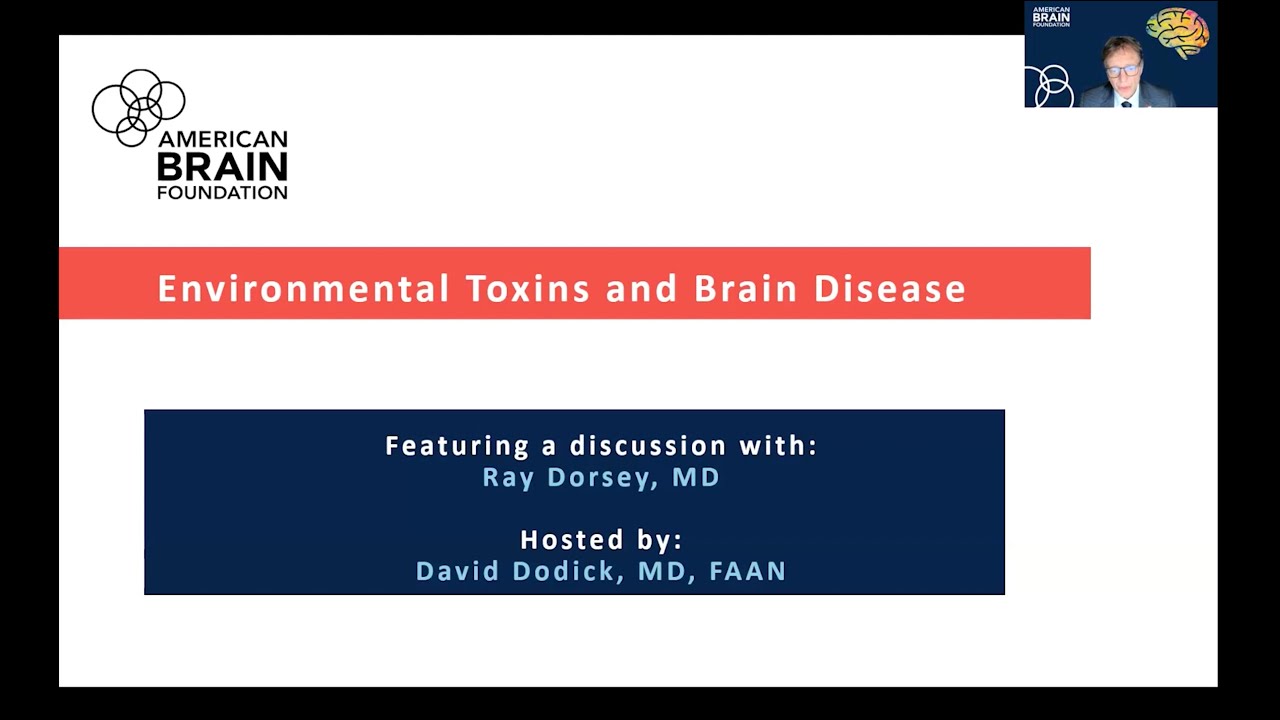 AMERICAN BRAIN FOUNDATION

AMERICAN BRAIN FOUNDATION

Environmental Toxins and Brain Disease

Featuring a discussion with:
Ray Dorsey, MD

Hosted by:
David Dodick, MD, FAAN